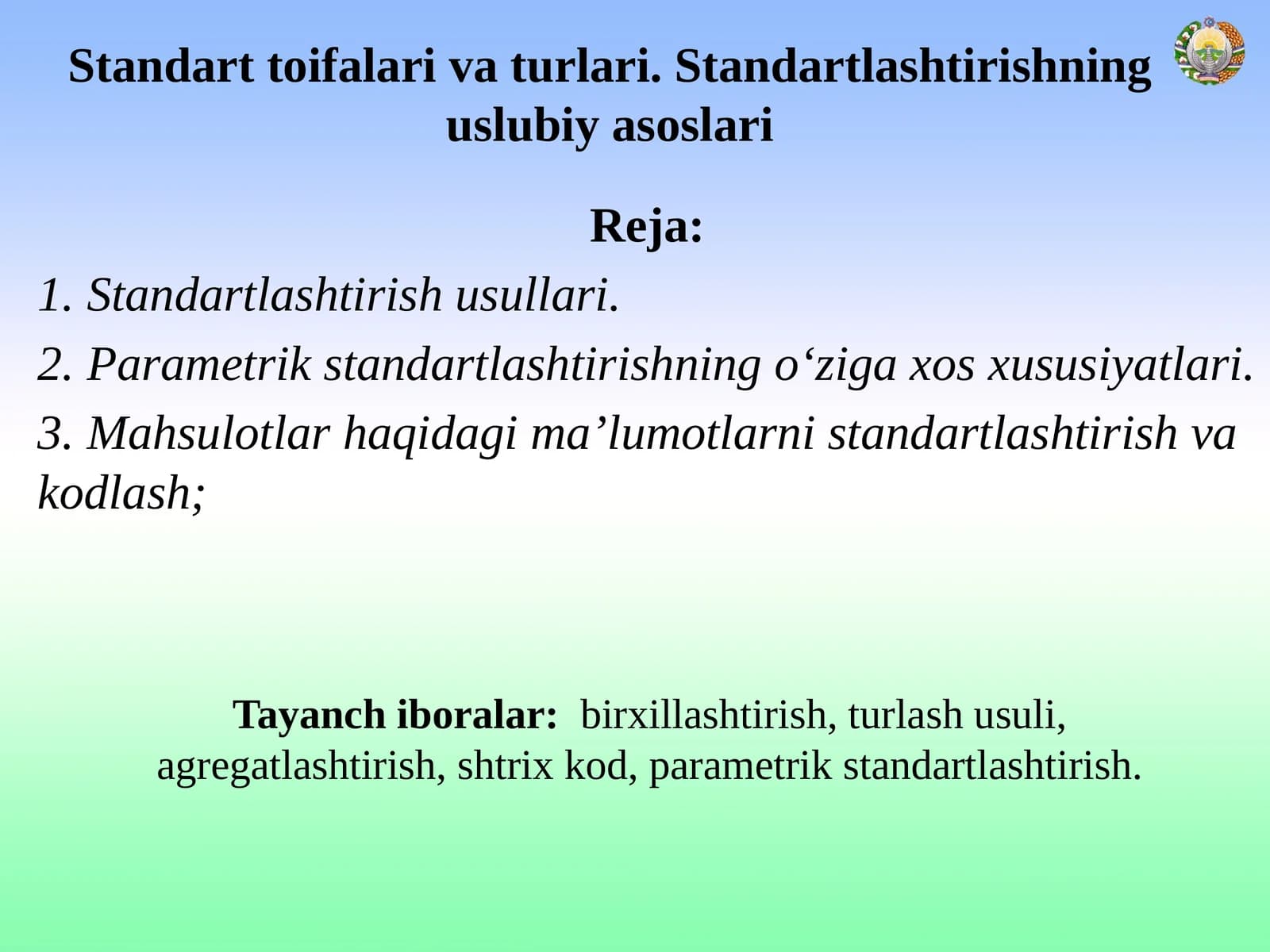 Standart toifalari va turlari. Standartlashtirishning uslubiy asoslari

Reja:

1. Standartlashtirish usullari.

2. Parametrik standartlashtirishning o'ziga xos xususiyatlari.

3. Mahsulotlar haqidagi ma'lumotlarni standartlashtirish va kodlash;

Tayanch iboralar: birxillashtirish, turlash usuli, agregatlashtirish, shtrix kod, parametrik standartlashtirish.